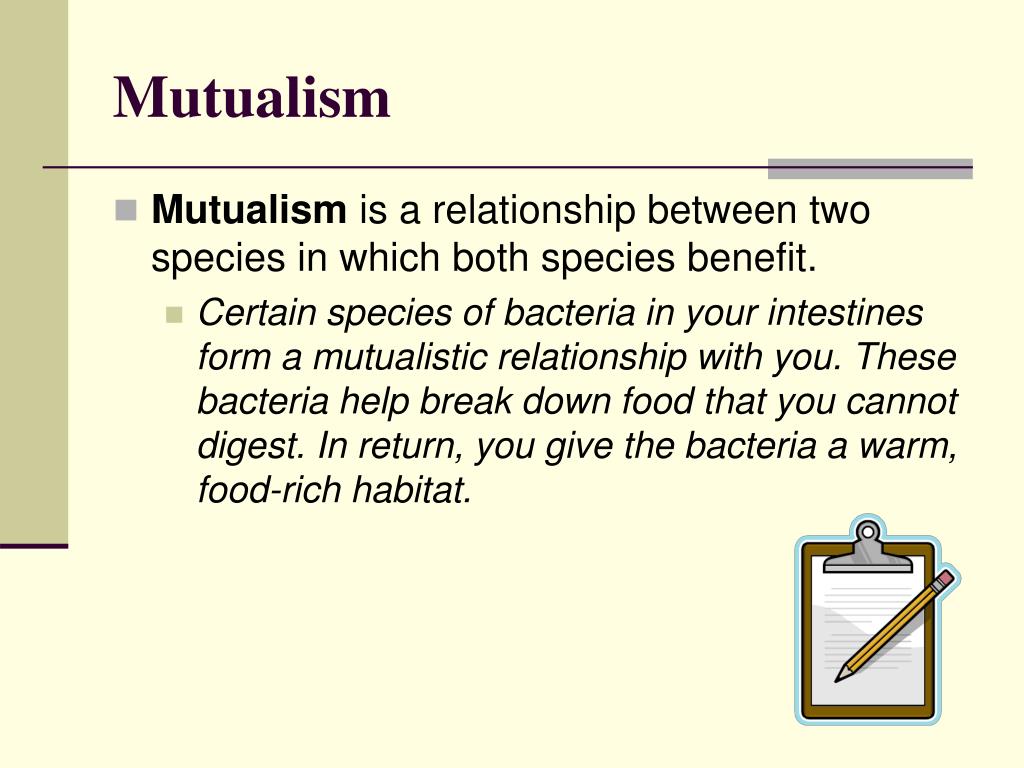 Mutualism

Mutualism is a relationship between two species in which both species benefit.

Certain species of bacteria in your intestines form a mutualistic relationship with you. These bacteria help break down food that you cannot digest. In return, you give the bacteria a warm, food-rich habitat.